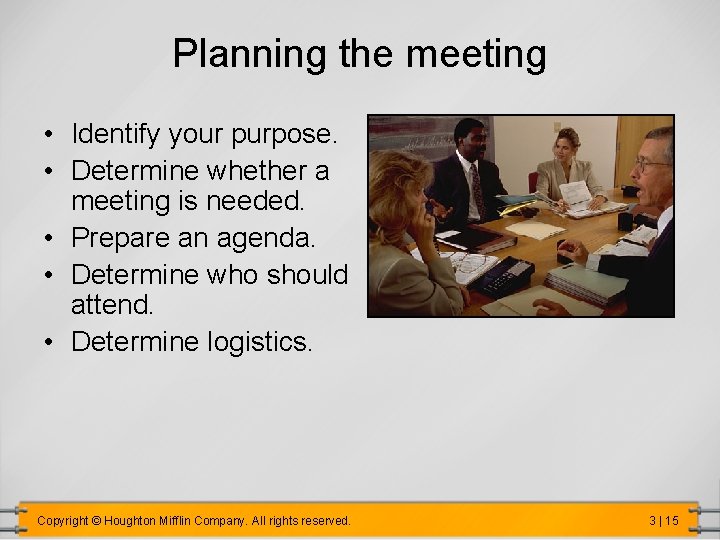 Planning the meeting

• Identify your purpose.
• Determine whether a meeting is needed.
• Prepare an agenda.
• Determine who should attend.
• Determine logistics.

Copyright © Houghton Mifflin Company. All rights reserved.

3 | 15